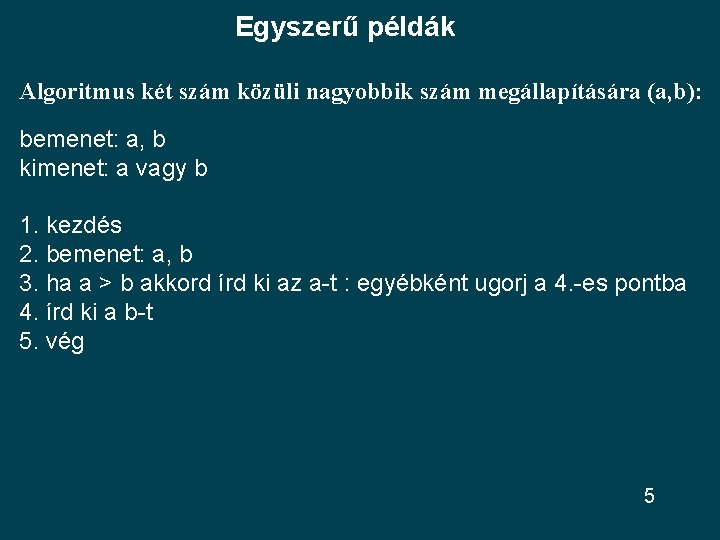 Egyszerű példák

Algoritmus két szám közüli nagyobbik szám megállapítására (a,b):

bemenet: a, b
kimenet: a vagy b

1. kezdés
2. bemenet: a, b
3. ha a > b akkord írd ki az a-t : egyébként ugorj a 4.-es pontba
4. írd ki a b-t
5. vég

5